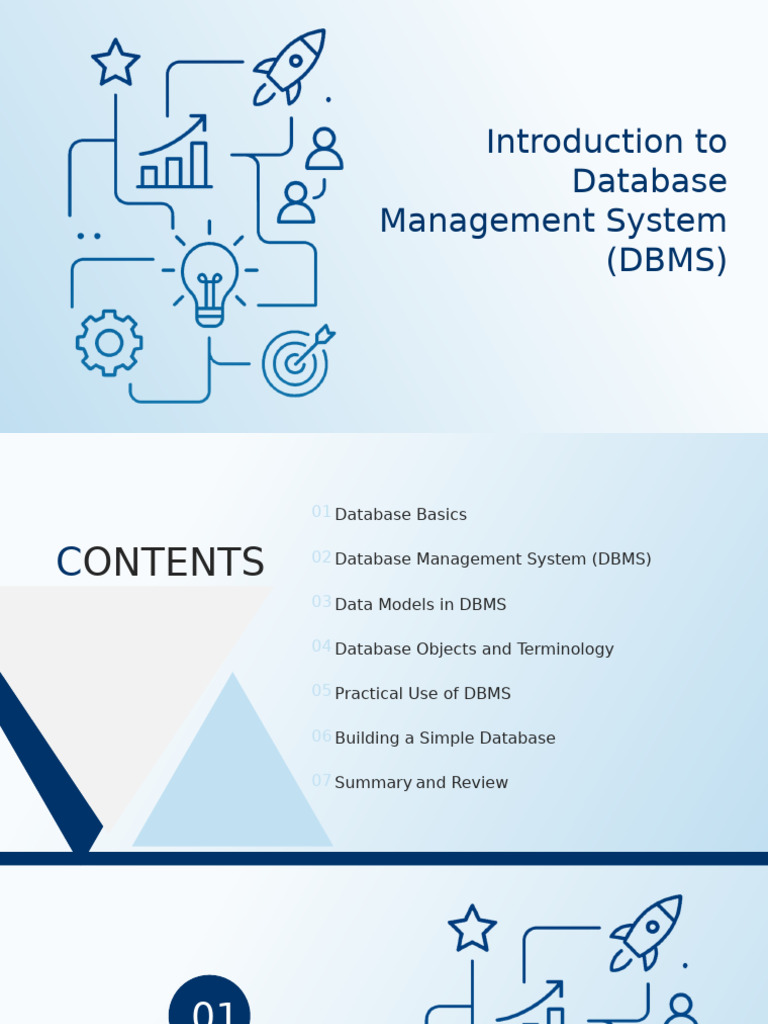 Introduction to Database Management System (DBMS)

CONTENTS

01 Database Basics

02 Database Management System (DBMS)

03 Data Models in DBMS

04 Database Objects and Terminology

05 Practical Use of DBMS

06 Building a Simple Database

07 Summary and Review

01